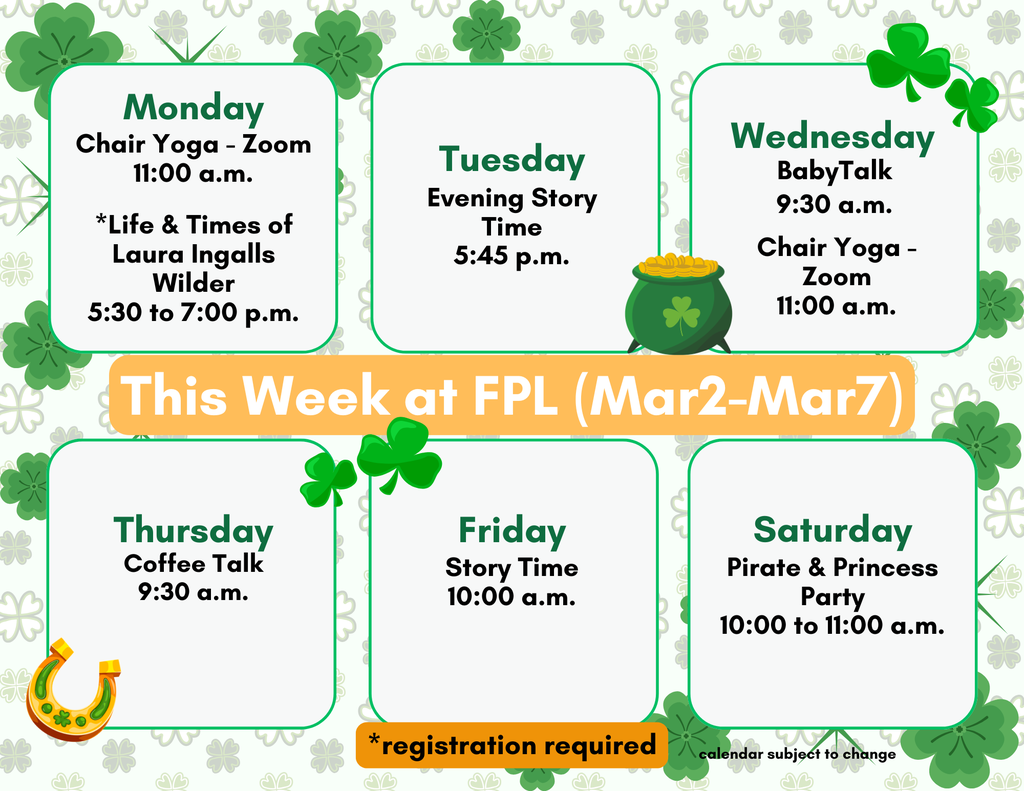 Monday
Chair Yoga - Zoom
11:00 a.m.

*Life & Times of Laura Ingalls Wilder
5:30 to 7:00 p.m.

Tuesday
Evening Story Time
5:45 p.m.

Wednesday
BabyTalk
9:30 a.m.

Chair Yoga - Zoom
11:00 a.m.

This Week at FPL (Mar2-Mar7)

Thursday
Coffee Talk
9:30 a.m.

Friday
Story Time
10:00 a.m.

Saturday
Pirate & Princess Party
10:00 to 11:00 a.m.

*registration required

calendar subject to change